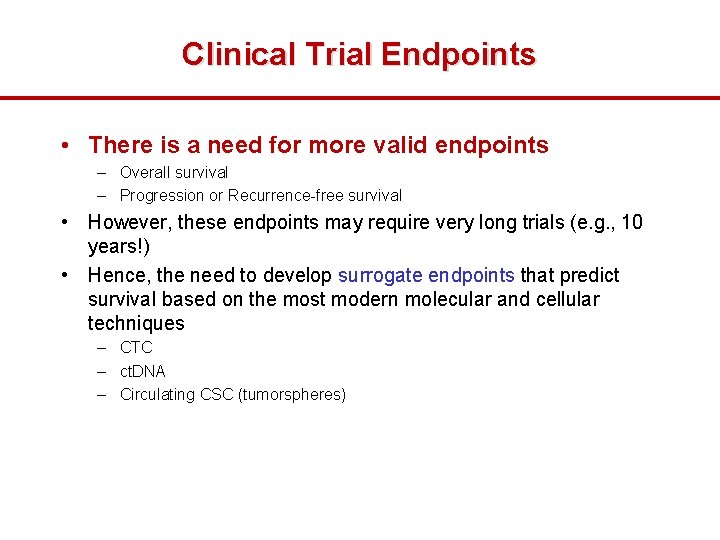 Clinical Trial Endpoints

• There is a need for more valid endpoints
– Overall survival
– Progression or Recurrence-free survival
• However, these endpoints may require very long trials (e.g., 10 years!)
• Hence, the need to develop surrogate endpoints that predict survival based on the most modern molecular and cellular techniques
– CTC
– ctDNA
– Circulating CSC (tumorspheres)